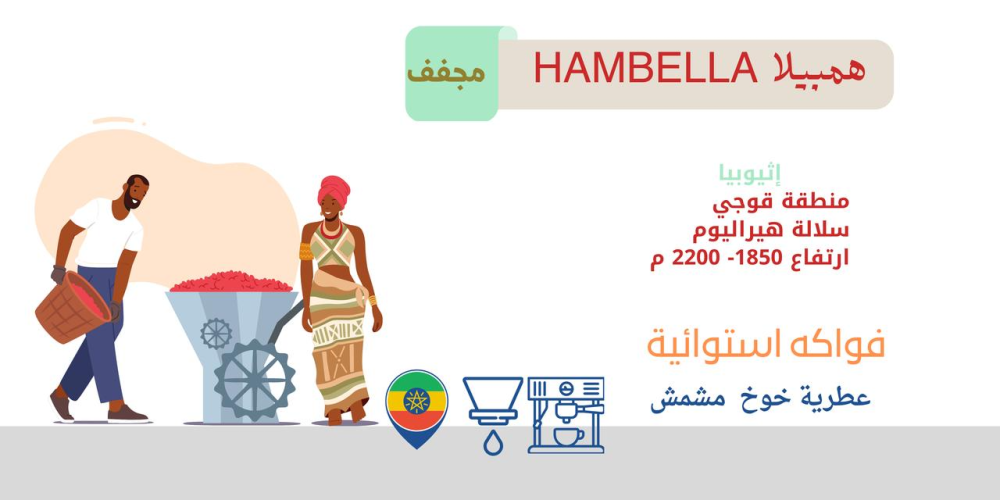 همبيلا HAMBELLA
مجفف

إثيوبيا
منطقة قوجي
سلالة هيراليوم
ارتفاع 1850- 2200 م

فواكه استوائية
عطرية خوخ مشمش